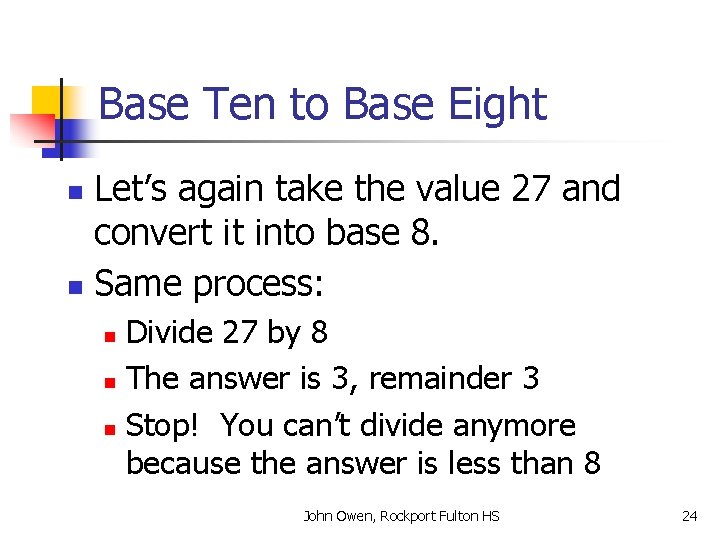 Base Ten to Base Eight

Let’s again take the value 27 and convert it into base 8.

Same process:

Divide 27 by 8

The answer is 3, remainder 3

Stop! You can’t divide anymore because the answer is less than 8

John Owen, Rockport Fulton HS

24